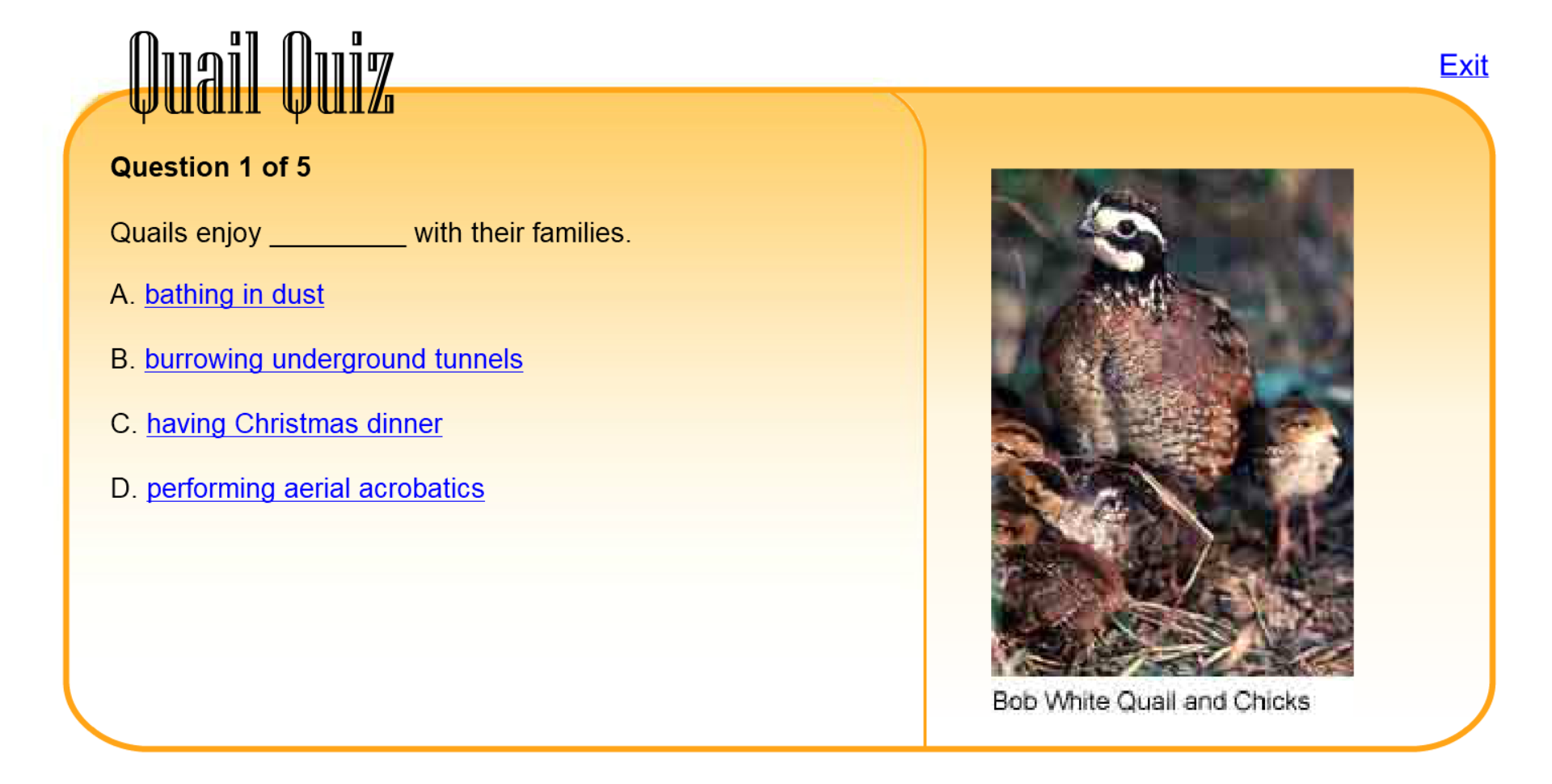 Quail Quiz

Exit

Question 1 of 5

Quails enjoy _________ with their families.

A. bathing in dust

B. burrowing underground tunnels

C. having Christmas dinner

D. performing aerial acrobatics

Bob White Quail and Chicks